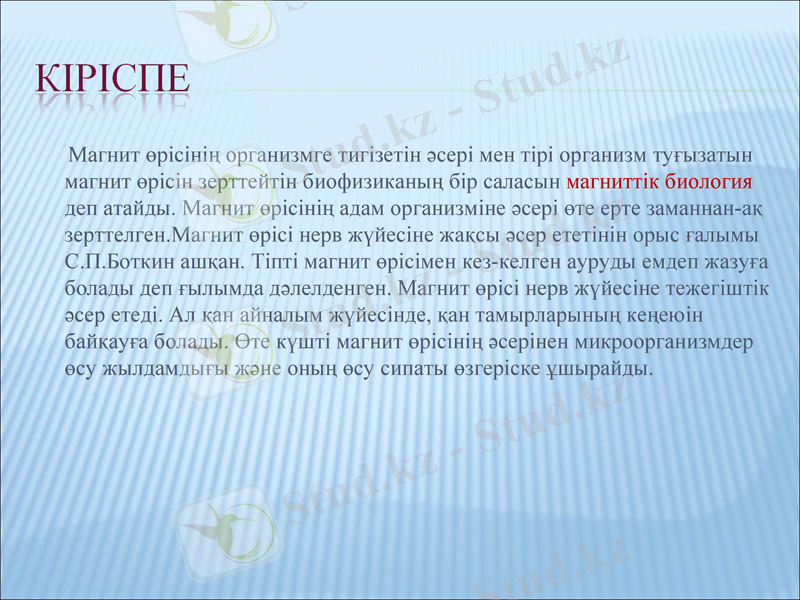 КІРІСПЕ

Магнит өрісінің организмге тигізетін әсері мен тірі организм туғызатын магнит өрісін зерттейтін биофизиканың бір саласын магниттік биология деп атайды. Магнит өрісінің адам организміне әсері өте ерте заманнан-ақ зерттелген.Магнит өрісі нерв жүйесіне жақсы әсер ететінін орыс ғалымы С.П.Боткин ашқан. Тіпті магнит өрісімен кез-келген ауруды емдеп жазуға болады деп ғылымда дәлелденген. Магнит өрісі нерв жүйесіне тежегіштік әсер етеді. Ал қан айналым жүйесінде, қан тамырларының кеңеюін байқауға болады. Өте күшті магнит өрісінің әсерінен микроорганизмдер өсу жылдамдығы және оның өсу сипаты өзгеріске ұшырайды.

Stud.kz - Stud.kz
Stud.kz - Stud.kz
Stud.kz - Stud.kz
Stud.kz